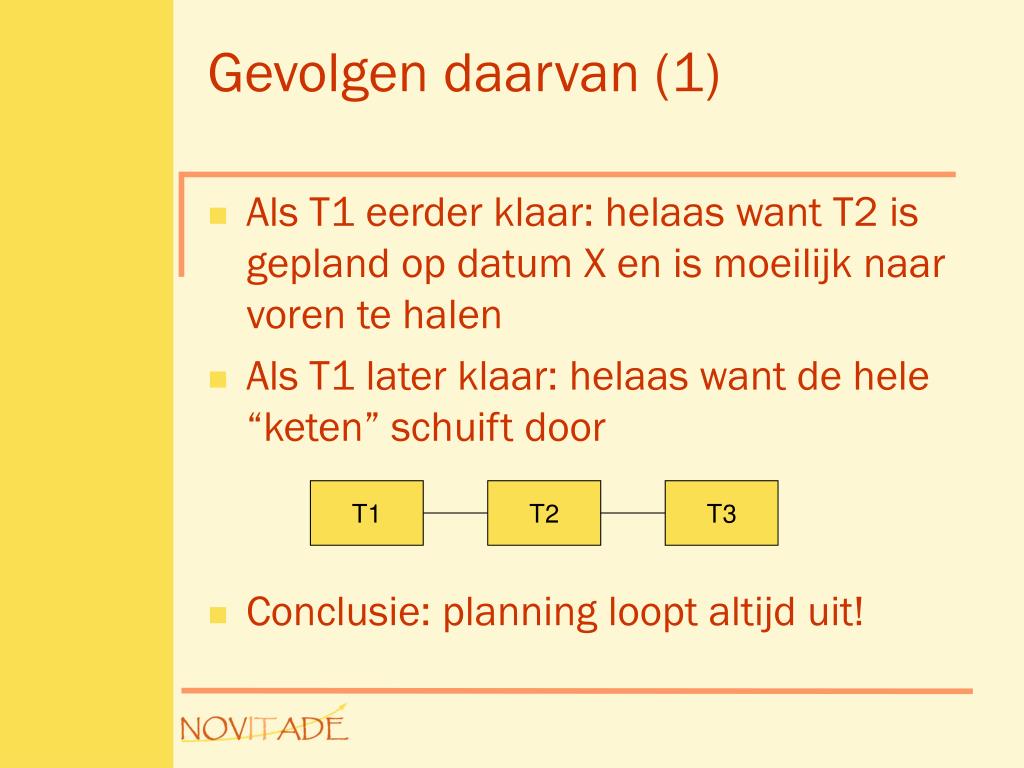 Gevolgen daarvan (1)

Als T1 eerder klaar: helaas want T2 is gepland op datum X en is moeilijk naar voren te halen

Als T1 later klaar: helaas want de hele “keten” schuift door

T1
T2
T3

Conclusie: planning loopt altijd uit!

NOVITADE